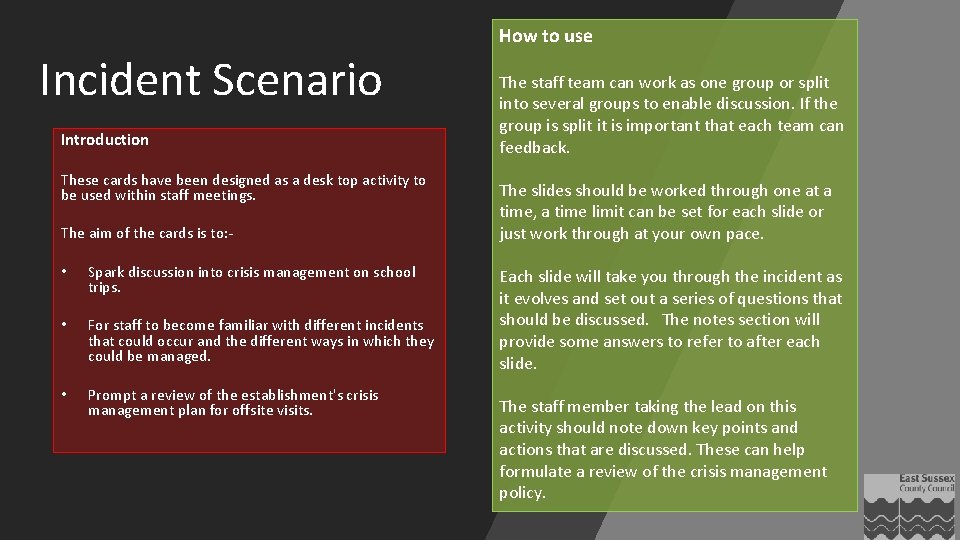 Incident Scenario

Introduction

These cards have been designed as a desk top activity to be used within staff meetings.

The aim of the cards is to:-

• Spark discussion into crisis management on school trips.

• For staff to become familiar with different incidents that could occur and the different ways in which they could be managed.

• Prompt a review of the establishment's crisis management plan for offsite visits.

How to use

The staff team can work as one group or split into several groups to enable discussion. If the group is split it is important that each team can feedback.

The slides should be worked through one at a time, a time limit can be set for each slide or just work through at your own pace.

Each slide will take you through the incident as it evolves and set out a series of questions that should be discussed. The notes section will provide some answers to refer to after each slide.

The staff member taking the lead on this activity should note down key points and actions that are discussed. These can help formulate a review of the crisis management policy.

East Sussex County Council